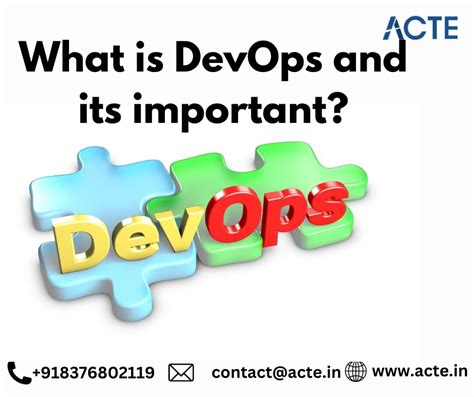 ACTE

What is DevOps and its important?

DevOps

+918376802119 contact@acte.in www.acte.in